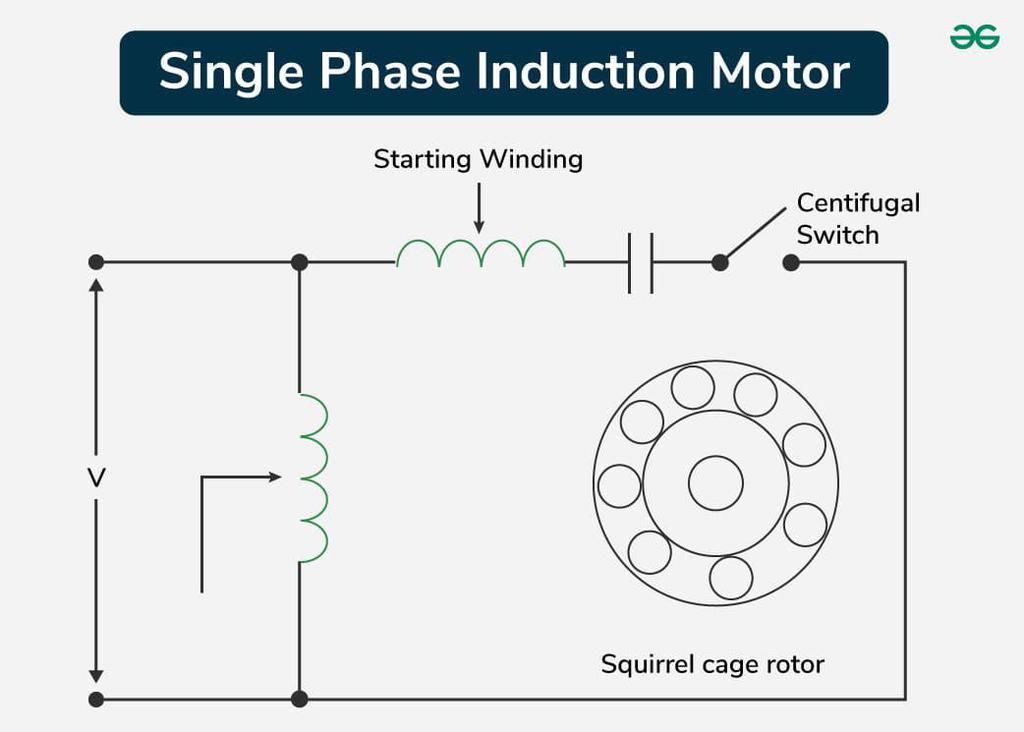 Single Phase Induction Motor

Starting Winding

Centifugal Switch

V

Squirrel cage rotor